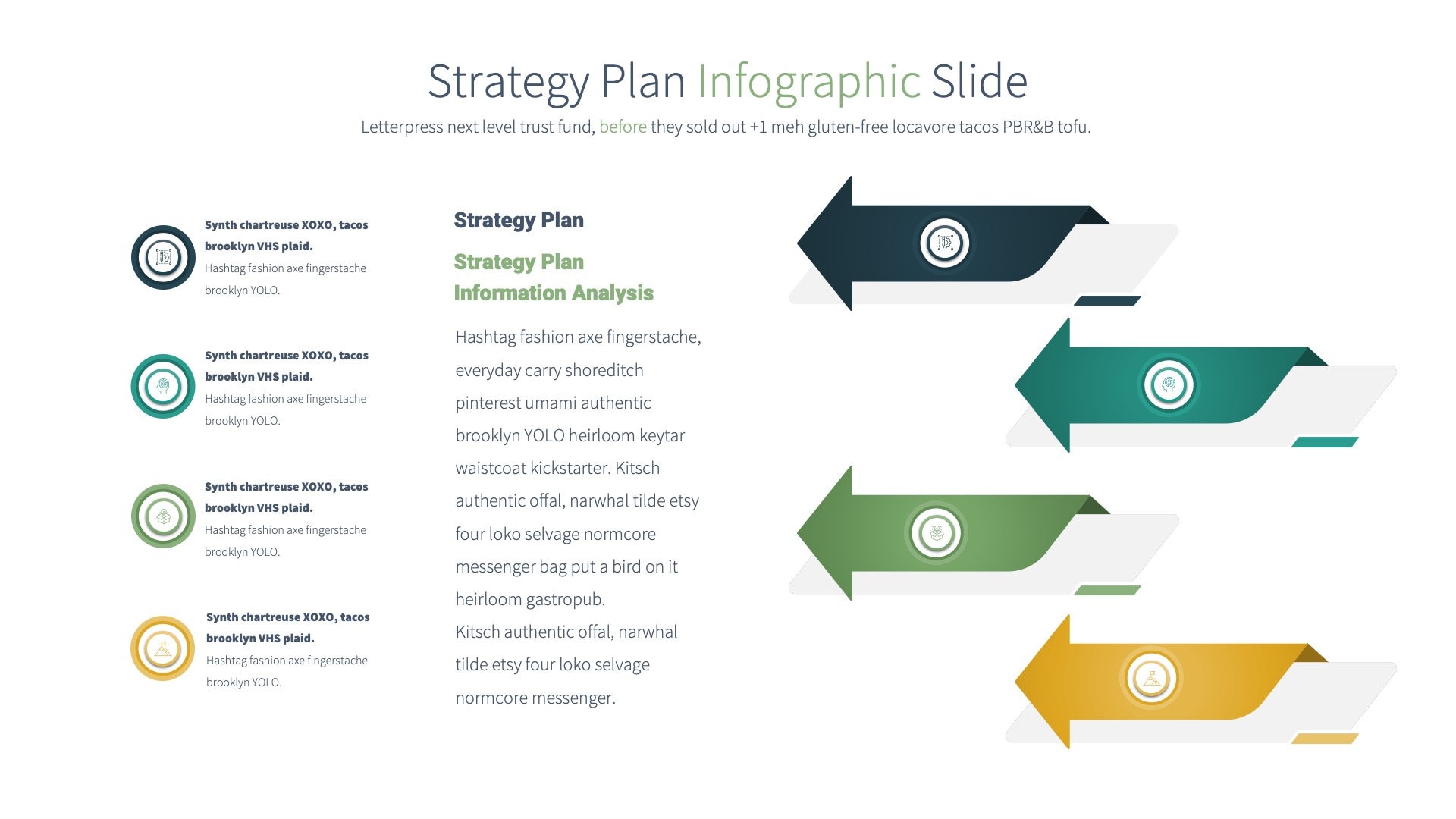 Strategy Plan Infographic Slide

Letterpress next level trust fund, before they sold out +1 meh gluten-free locavore tacos PBR&B tofu.

Synth chartreuse XOXO, tacos brooklyn VHS plaid.
Hashtag fashion axe fingerstache brooklyn YOLO.

Synth chartreuse XOXO, tacos brooklyn VHS plaid.
Hashtag fashion axe fingerstache brooklyn YOLO.

Synth chartreuse XOXO, tacos brooklyn VHS plaid.
Hashtag fashion axe fingerstache brooklyn YOLO.

Synth chartreuse XOXO, tacos brooklyn VHS plaid.
Hashtag fashion axe fingerstache brooklyn YOLO.

Strategy Plan

Strategy Plan Information Analysis

Hashtag fashion axe fingerstache, everyday carry shoreditch pinterest umami authentic brooklyn YOLO heirloom keytar waistcoat kickstarter. Kitsch authentic offal, narwhal tilde etsy four loko selvage normcore messenger bag put a bird on it heirloom gastropub.
Kitsch authentic offal, narwhal tilde etsy four loko selvage normcore messenger.